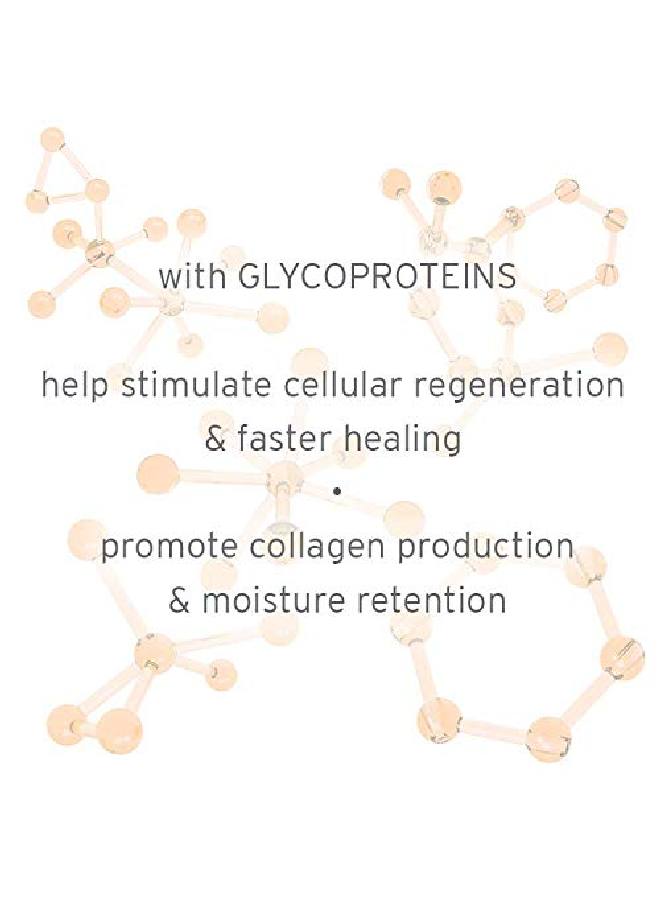 with GLYCOPROTEINS

help stimulate cellular regeneration & faster healing

•

promote collagen production & moisture retention